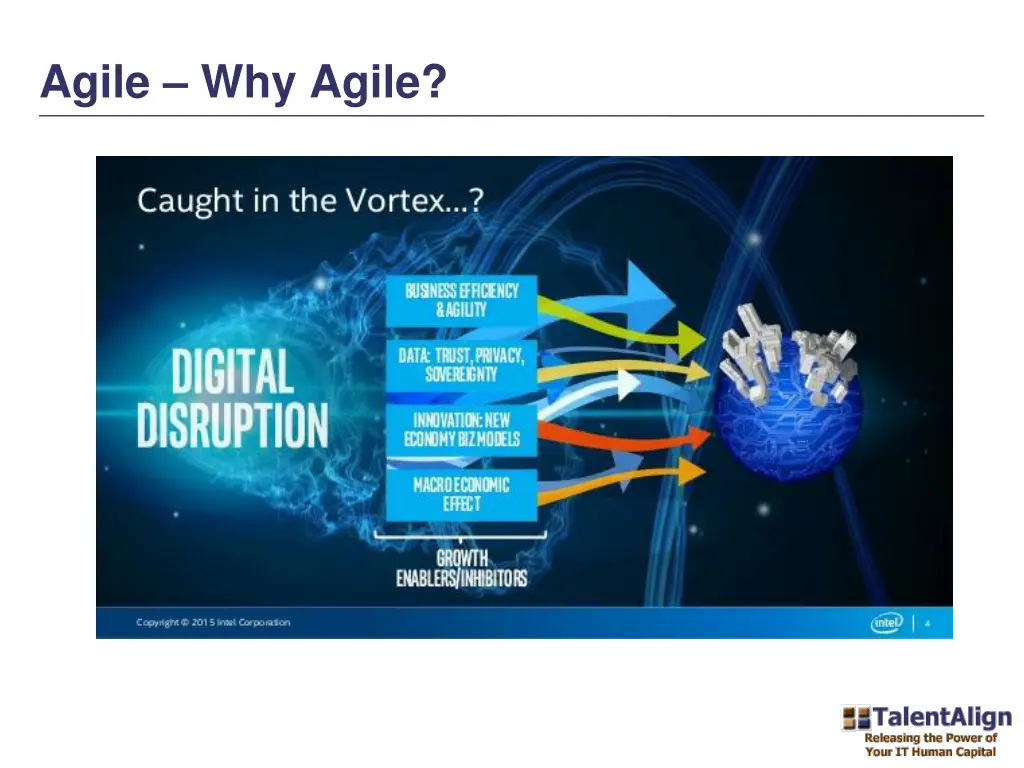 Agile – Why Agile?

Caught in the Vortex...?

DIGITAL DISRUPTION

BUSINESS EFFICIENCY & AGILITY

DATA: TRUST, PRIVACY, SOVEREIGNTY

INNOVATION: NEW ECONOMY BIZ MODELS

MACRO ECONOMIC EFFECT

GROWTH ENABLERS/INHIBITORS

Copyright © 2015 Intel Corporation

intel | 4

TalentAlign
Releasing the Power of Your IT Human Capital